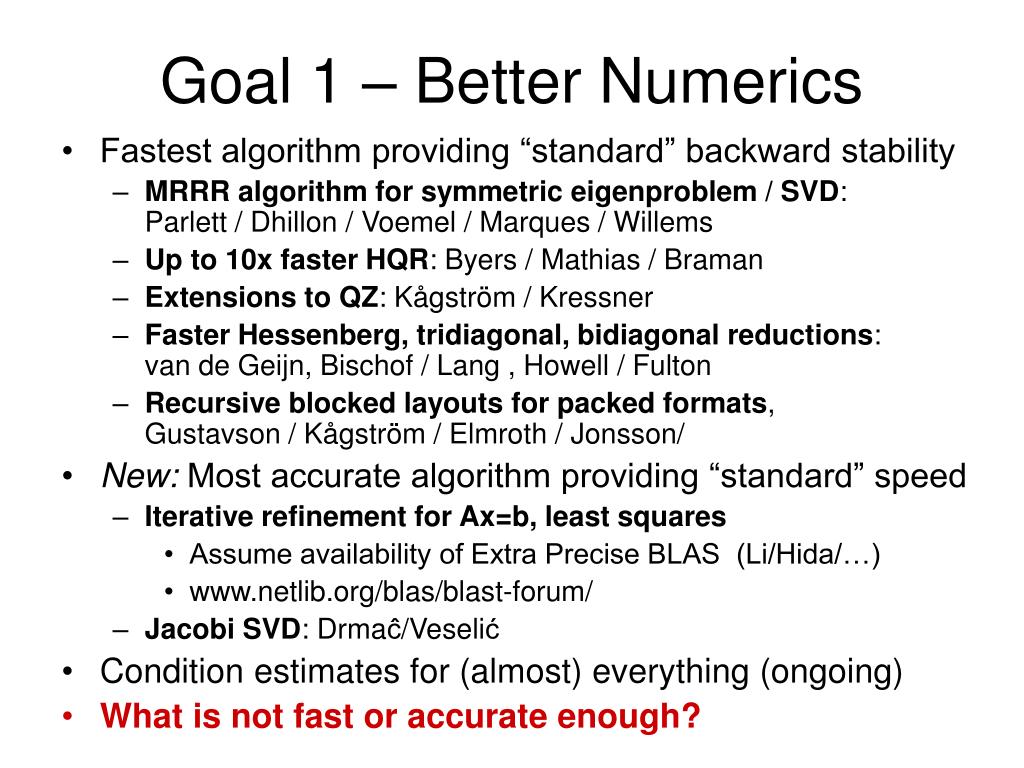 Goal 1 – Better Numerics

• Fastest algorithm providing “standard” backward stability
  – MRRR algorithm for symmetric eigenproblem / SVD: Parlett / Dhillon / Voemel / Marques / Willems
  – Up to 10x faster HQR: Byers / Mathias / Braman
  – Extensions to QZ: Kågström / Kressner
  – Faster Hessenberg, tridiagonal, bidiagonal reductions: van de Geijn, Bischof / Lang , Howell / Fulton
  – Recursive blocked layouts for packed formats, Gustavson / Kågström / Elmroth / Jonsson/
• New: Most accurate algorithm providing “standard” speed
  – Iterative refinement for Ax=b, least squares
    • Assume availability of Extra Precise BLAS (Li/Hida/…)
    • www.netlib.org/blas/blast-forum/
  – Jacobi SVD: Drmaĉ/Veselić
• Condition estimates for (almost) everything (ongoing)
• What is not fast or accurate enough?